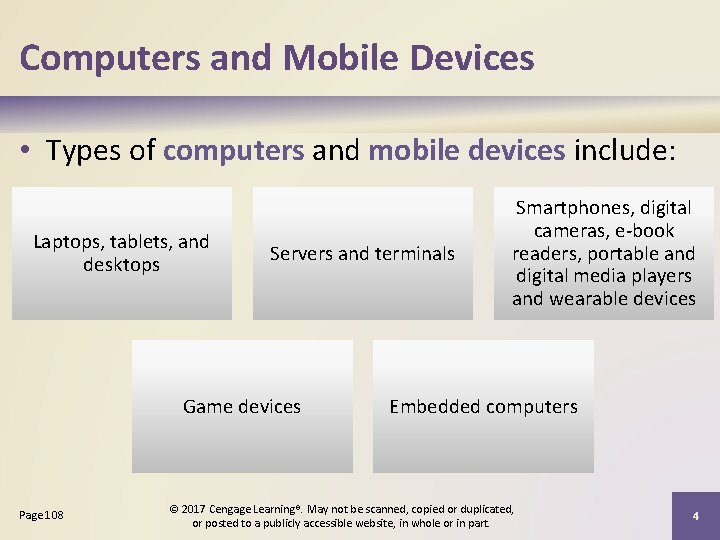 Computers and Mobile Devices

• Types of computers and mobile devices include:

Laptops, tablets, and desktops

Servers and terminals

Smartphones, digital cameras, e-book readers, portable and digital media players and wearable devices

Game devices

Embedded computers

Page 108

© 2017 Cengage Learning®. May not be scanned, copied or duplicated, or posted to a publicly accessible website, in whole or in part.

4